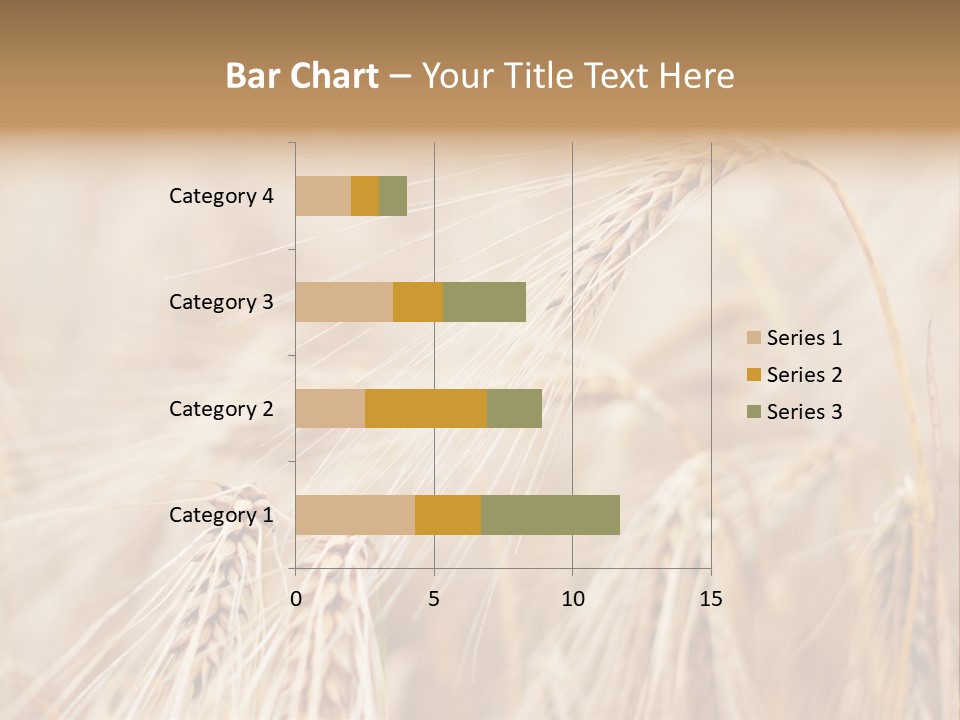 Bar Chart – Your Title Text Here

Category 4
Category 3
Category 2
Category 1

0
5
10
15

Series 1
Series 2
Series 3